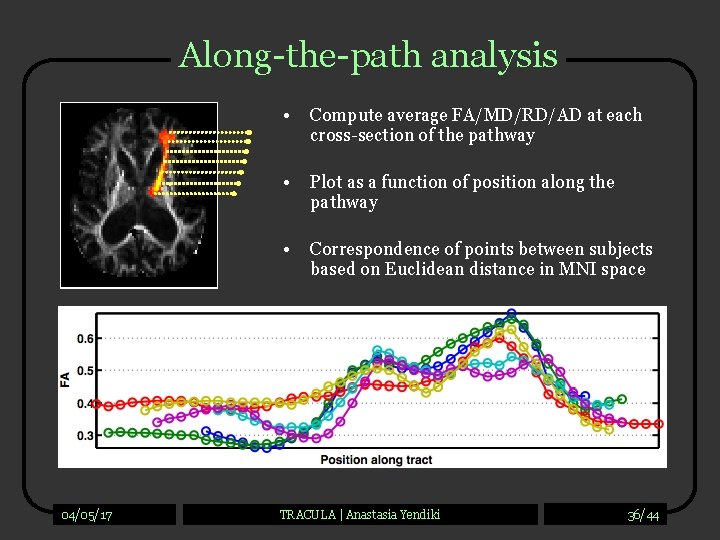 Along-the-path analysis

• Compute average FA/MD/RD/AD at each cross-section of the pathway

• Plot as a function of position along the pathway

• Correspondence of points between subjects based on Euclidean distance in MNI space

0.6
0.5
0.4
0.3
FA
Position along tract

04/05/17 TRACULA | Anastasia Yendiki 36/44